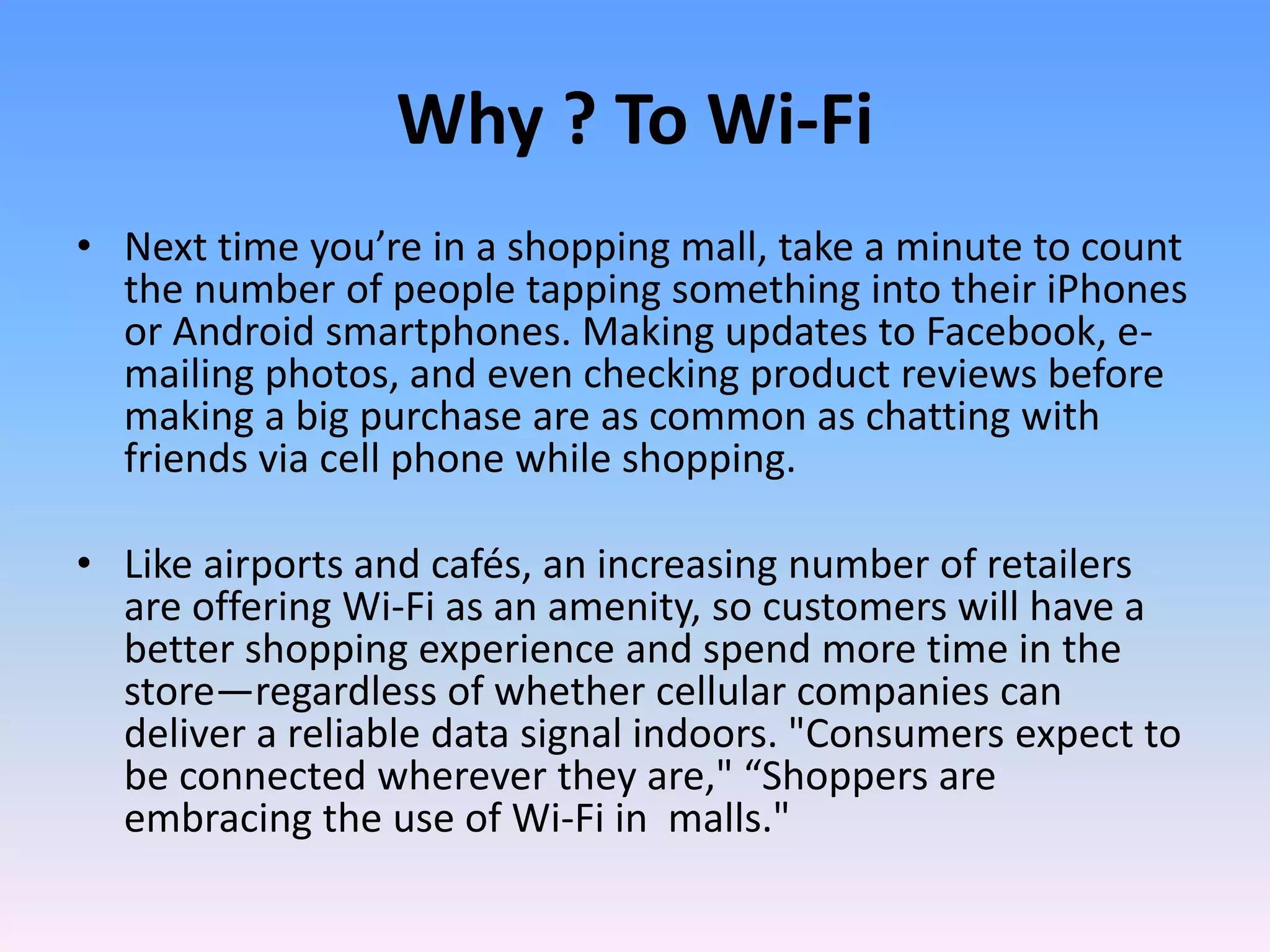 Why ? To Wi-Fi

• Next time you’re in a shopping mall, take a minute to count the number of people tapping something into their iPhones or Android smartphones. Making updates to Facebook, e-mailing photos, and even checking product reviews before making a big purchase are as common as chatting with friends via cell phone while shopping.

• Like airports and cafés, an increasing number of retailers are offering Wi-Fi as an amenity, so customers will have a better shopping experience and spend more time in the store—regardless of whether cellular companies can deliver a reliable data signal indoors. "Consumers expect to be connected wherever they are," “Shoppers are embracing the use of Wi-Fi in malls."